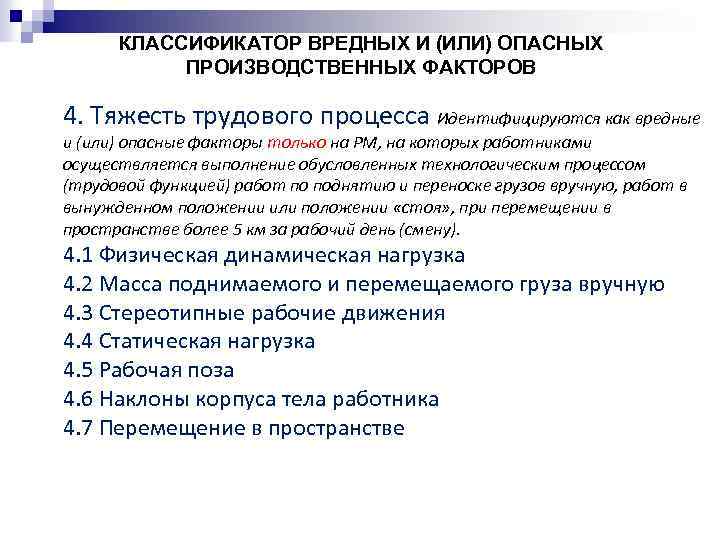 КЛАССИФИКАТОР ВРЕДНЫХ И (ИЛИ) ОПАСНЫХ ПРОИЗВОДСТВЕННЫХ ФАКТОРОВ

4. Тяжесть трудового процесса Идентифицируются как вредные и (или) опасные факторы только на РМ, на которых работниками осуществляется выполнение обусловленных технологическим процессом (трудовой функцией) работ по поднятию и переноске грузов вручную, работ в вынужденном положении или положении «стоя», при перемещении в пространстве более 5 км за рабочий день (смену).

4.1 Физическая динамическая нагрузка
4.2 Масса поднимаемого и перемещаемого груза вручную
4.3 Стереотипные рабочие движения
4.4 Статическая нагрузка
4.5 Рабочая поза
4.6 Наклоны корпуса тела работника
4.7 Перемещение в пространстве